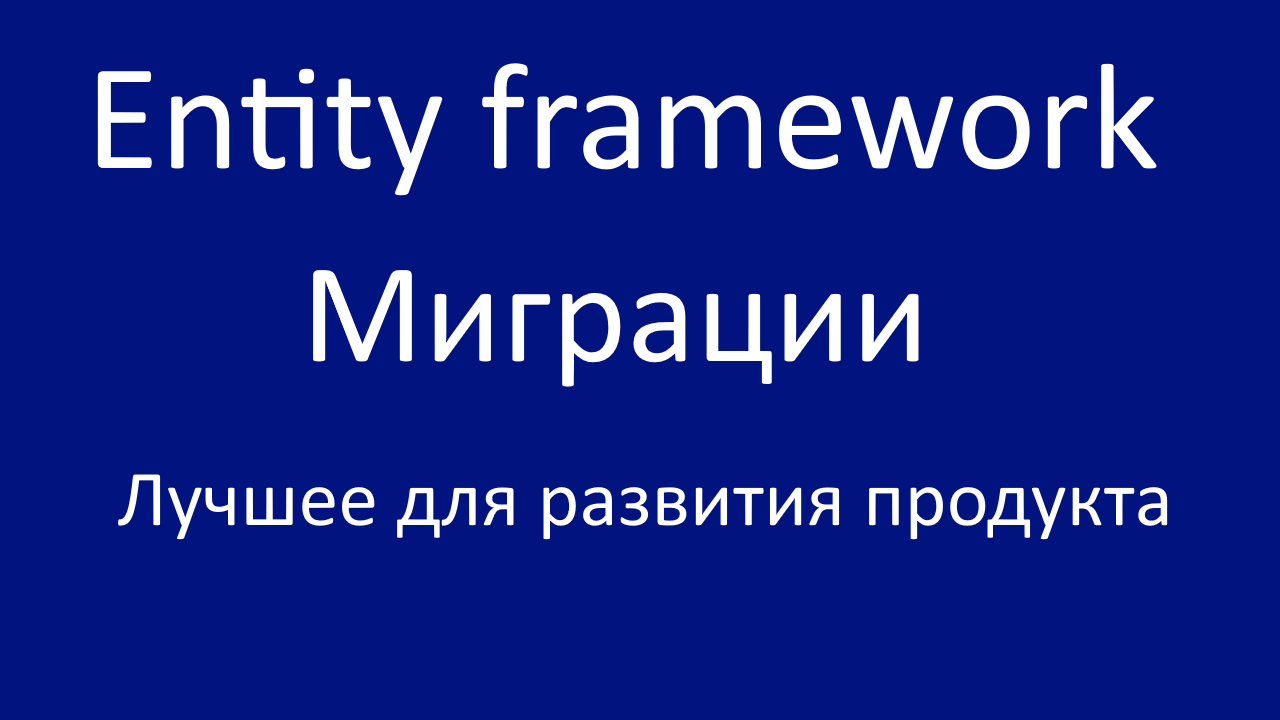 Entity framework
Миграции
Лучшее для развития продукта